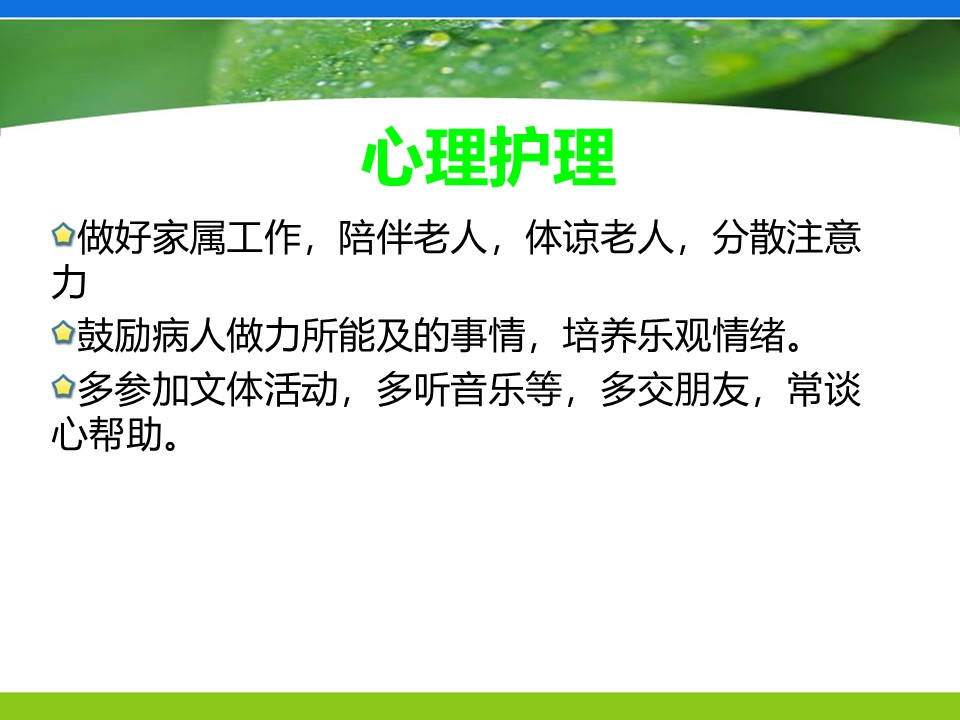 心理护理

做好家属工作，陪伴老人，体谅老人，分散注意力

鼓励病人做力所能及的事情，培养乐观情绪。

多参加文体活动，多听音乐等，多交朋友，常谈心帮助。